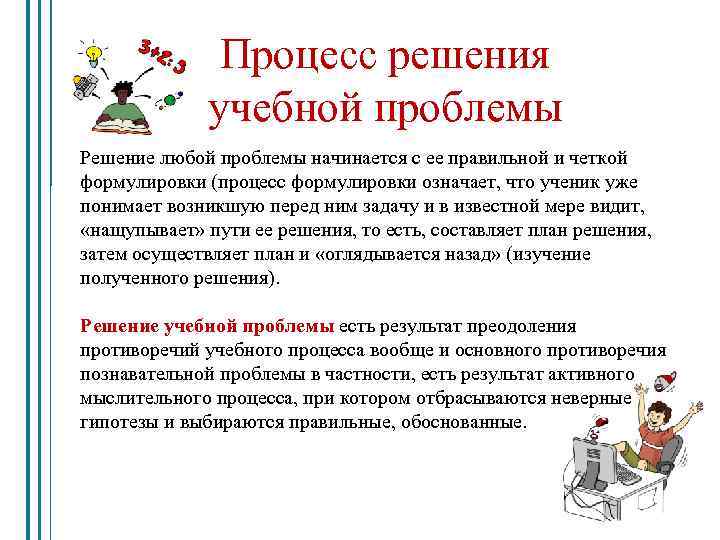 3+2:3

Процесс решения учебной проблемы

Решение любой проблемы начинается с ее правильной и четкой формулировки (процесс формулировки означает, что ученик уже понимает возникшую перед ним задачу и в известной мере видит, «нащупывает» пути ее решения, то есть, составляет план решения, затем осуществляет план и «оглядывается назад» (изучение полученного решения).

Решение учебной проблемы есть результат преодоления противоречий учебного процесса вообще и основного противоречия познавательной проблемы в частности, есть результат активного мыслительного процесса, при котором отбрасываются неверные гипотезы и выбираются правильные, обоснованные.